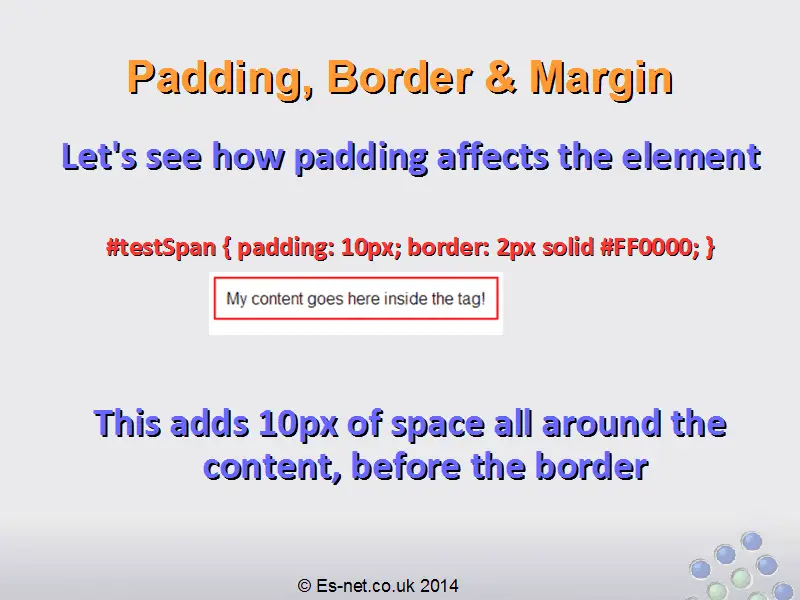 Padding, Border & Margin

Let's see how padding affects the element

#testSpan { padding: 10px; border: 2px solid #FF0000; }

My content goes here inside the tag!

This adds 10px of space all around the content, before the border

© Es-net.co.uk 2014